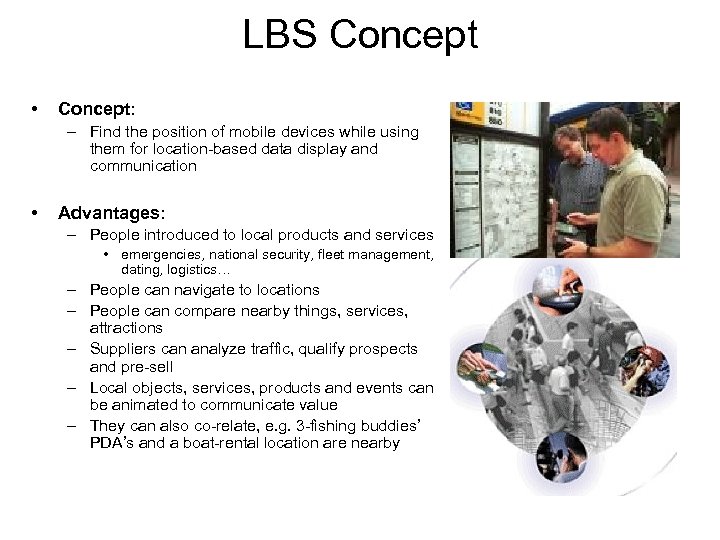 LBS Concept

• Concept:
– Find the position of mobile devices while using them for location-based data display and communication

• Advantages:
– People introduced to local products and services
• emergencies, national security, fleet management, dating, logistics…
– People can navigate to locations
– People can compare nearby things, services, attractions
– Suppliers can analyze traffic, qualify prospects and pre-sell
– Local objects, services, products and events can be animated to communicate value
– They can also co-relate, e.g. 3-fishing buddies' PDA's and a boat-rental location are nearby